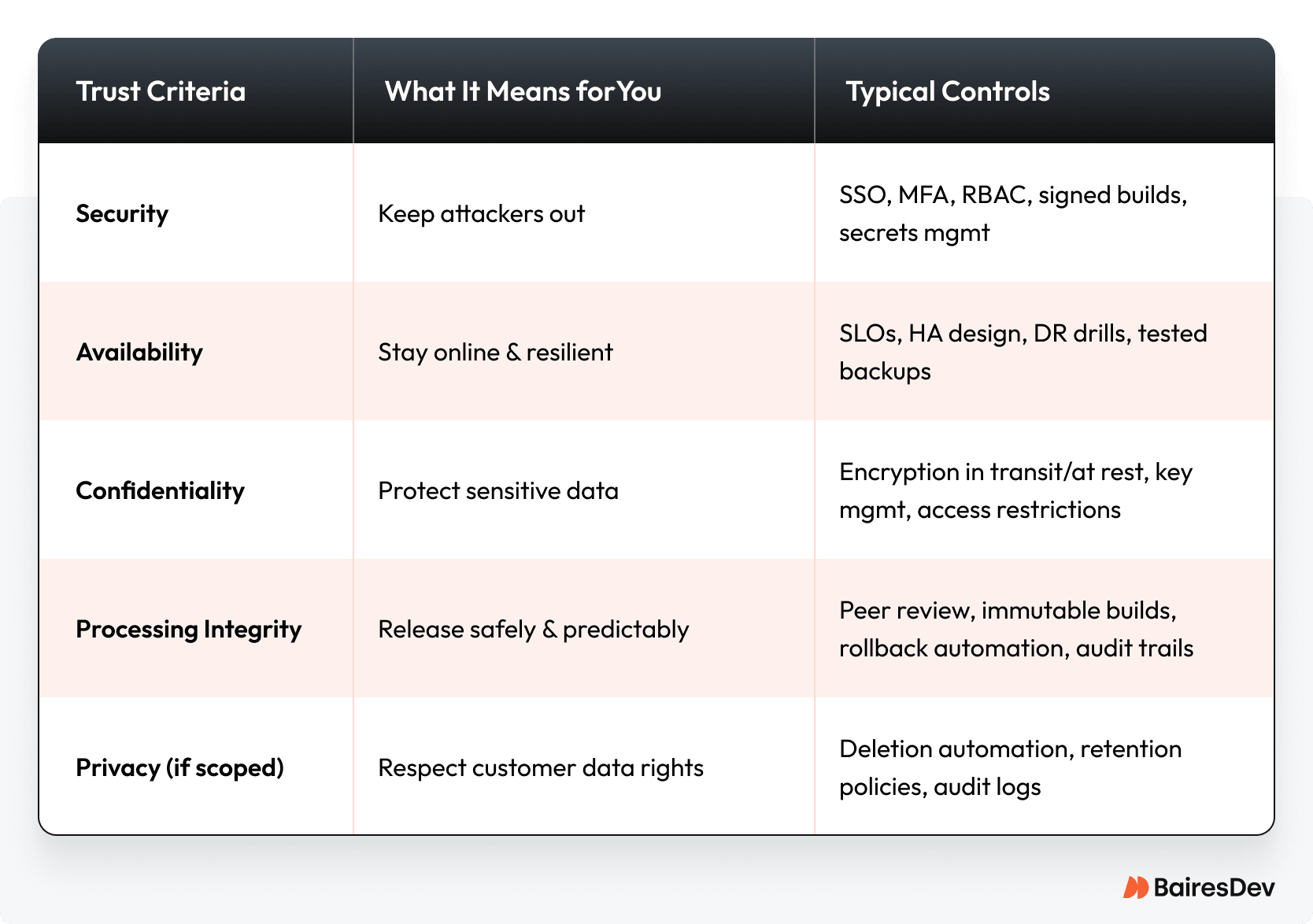 | Trust Criteria | What It Means for You | Typical Controls |
|---|---|---|
| Security | Keep attackers out | SSO, MFA, RBAC, signed builds, secrets mgmt |
| Availability | Stay online & resilient | SLOs, HA design, DR drills, tested backups |
| Confidentiality | Protect sensitive data | Encryption in transit/at rest, key mgmt, access restrictions |
| Processing Integrity | Release safely & predictably | Peer review, immutable builds, rollback automation, audit trails |
| Privacy (if scoped) | Respect customer data rights | Deletion automation, retention policies, audit logs |

BairesDev